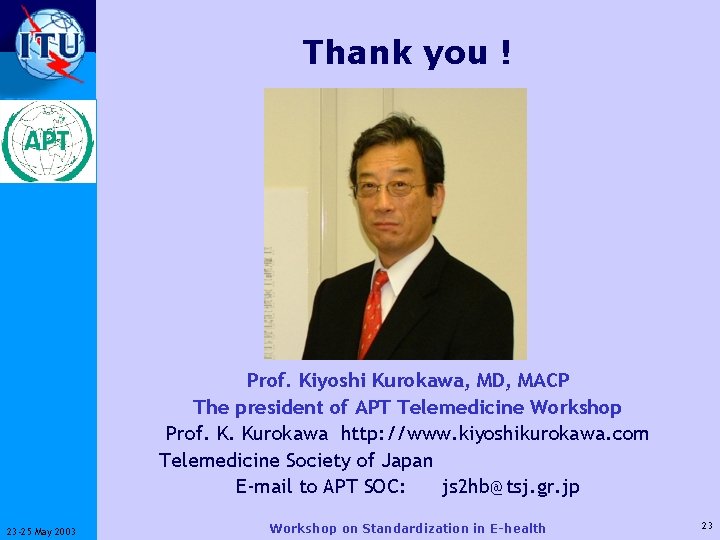 ITU

APT

Thank you !

Prof. Kiyoshi Kurokawa, MD, MACP
The president of APT Telemedicine Workshop
Prof. K. Kurokawa http://www.kiyoshikurokawa.com
Telemedicine Society of Japan
E-mail to APT SOC: js2hb@tsj.gr.jp

23-25 May 2003

Workshop on Standardization in E-health

23